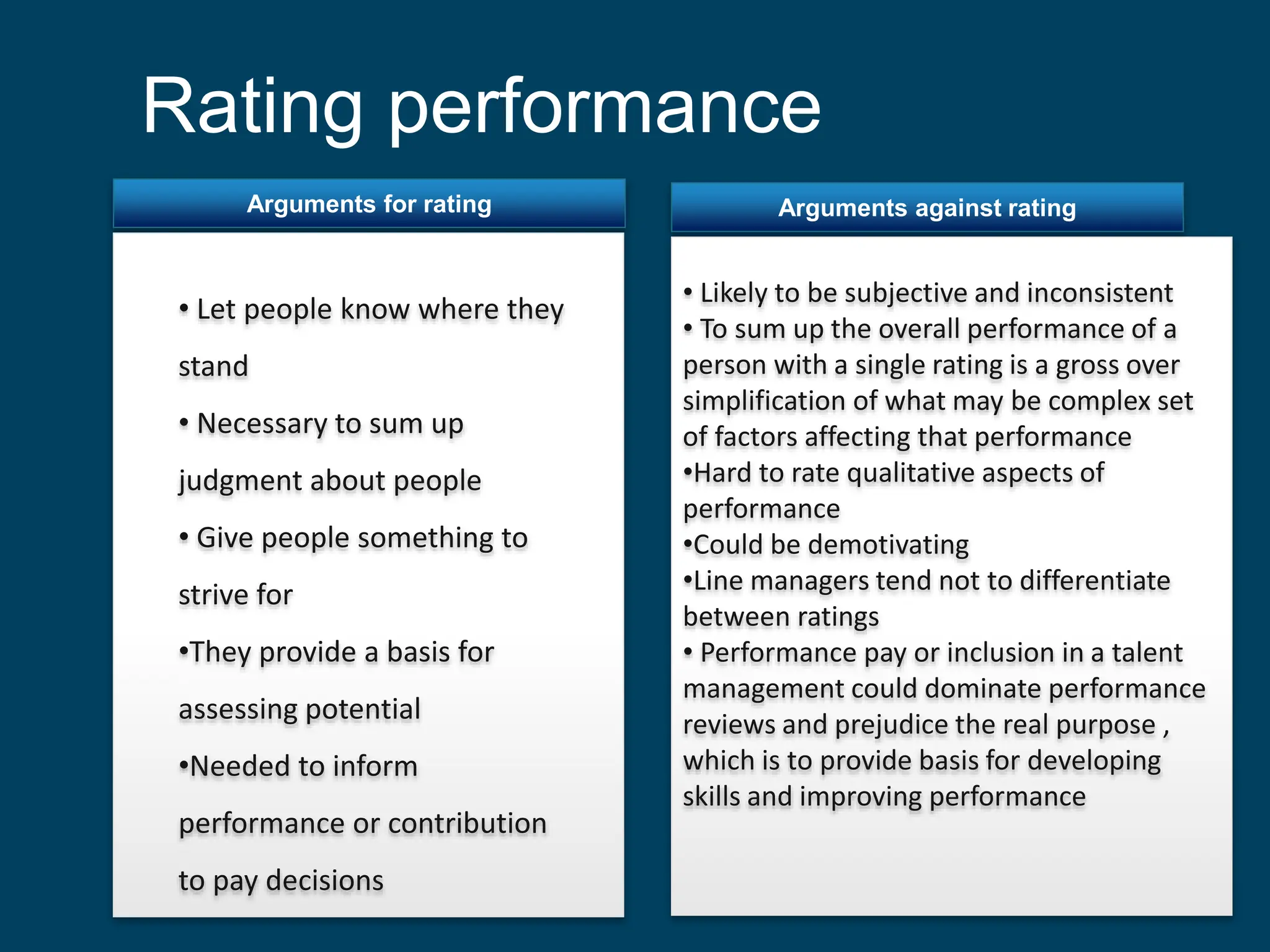 Rating performance

Arguments for rating

• Let people know where they stand

• Necessary to sum up judgment about people

• Give people something to strive for

•They provide a basis for assessing potential

•Needed to inform performance or contribution to pay decisions

Arguments against rating

• Likely to be subjective and inconsistent
• To sum up the overall performance of a person with a single rating is a gross over simplification of what may be complex set of factors affecting that performance
•Hard to rate qualitative aspects of performance
•Could be demotivating
•Line managers tend not to differentiate between ratings
• Performance pay or inclusion in a talent management could dominate performance reviews and prejudice the real purpose , which is to provide basis for developing skills and improving performance